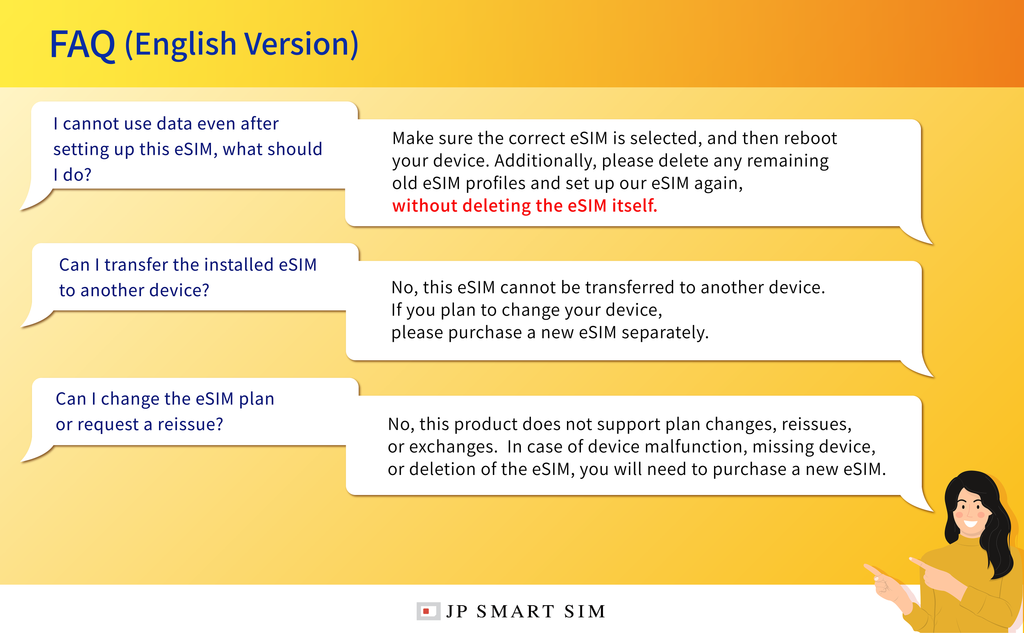 FAQ (English Version)

I cannot use data even after setting up this eSIM, what should I do?

Make sure the correct eSIM is selected, and then reboot your device. Additionally, please delete any remaining old eSIM profiles and set up our eSIM again, without deleting the eSIM itself.

Can I transfer the installed eSIM to another device?

No, this eSIM cannot be transferred to another device. If you plan to change your device, please purchase a new eSIM separately.

Can I change the eSIM plan or request a reissue?

No, this product does not support plan changes, reissues, or exchanges. In case of device malfunction, missing device, or deletion of the eSIM, you will need to purchase a new eSIM.

JP SMART SIM